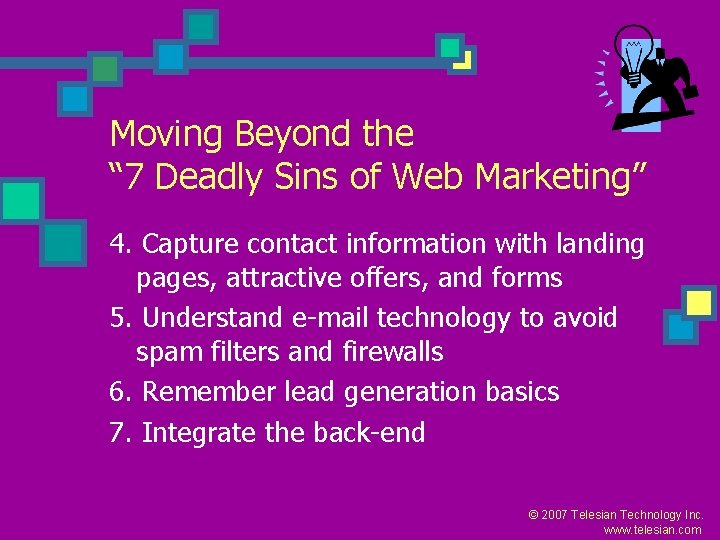 Moving Beyond the
“7 Deadly Sins of Web Marketing”

4. Capture contact information with landing pages, attractive offers, and forms
5. Understand e-mail technology to avoid spam filters and firewalls
6. Remember lead generation basics
7. Integrate the back-end

© 2007 Telesian Technology Inc.
www.telesian.com